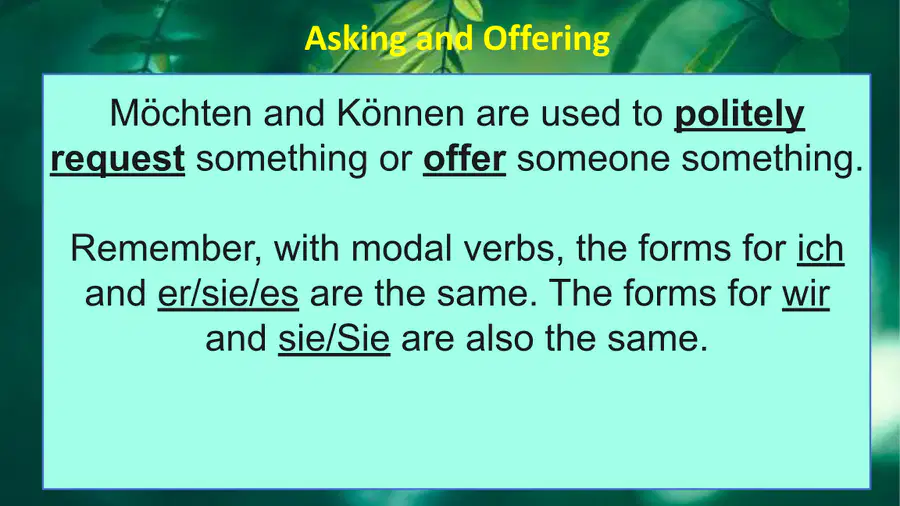 Asking and Offering

Möchten and Können are used to politely request something or offer someone something.

Remember, with modal verbs, the forms for ich and er/sie/es are the same. The forms for wir and sie/Sie are also the same.